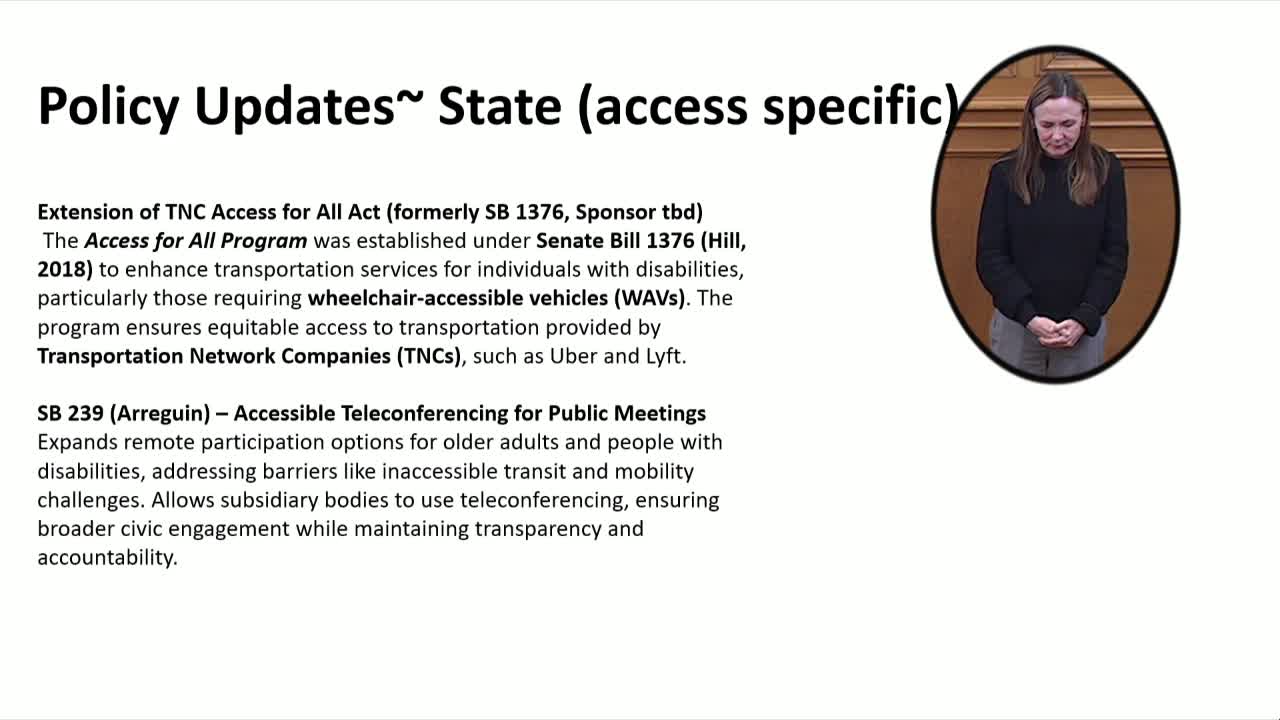 Policy Updates~ State (access specific)

Extension of TNC Access for All Act (formerly SB 1376, Sponsor tbd)
The Access for All Program was established under Senate Bill 1376 (Hill, 2018) to enhance transportation services for individuals with disabilities, particularly those requiring wheelchair-accessible vehicles (WAVs). The program ensures equitable access to transportation provided by Transportation Network Companies (TNCs), such as Uber and Lyft.

SB 239 (Arreguin) – Accessible Teleconferencing for Public Meetings
Expands remote participation options for older adults and people with disabilities, addressing barriers like inaccessible transit and mobility challenges. Allows subsidiary bodies to use teleconferencing, ensuring broader civic engagement while maintaining transparency and accountability.